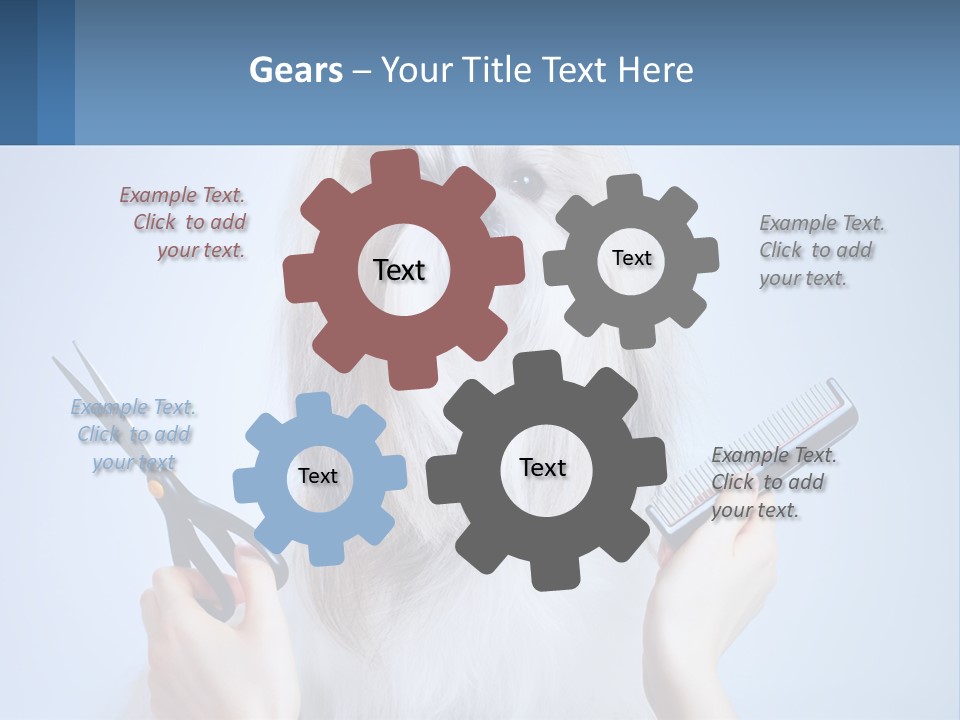 Gears – Your Title Text Here

Example Text. Click to add your text.

Text

Text

Example Text. Click to add your text.

Example Text. Click to add your text

Text

Text

Example Text. Click to add your text.